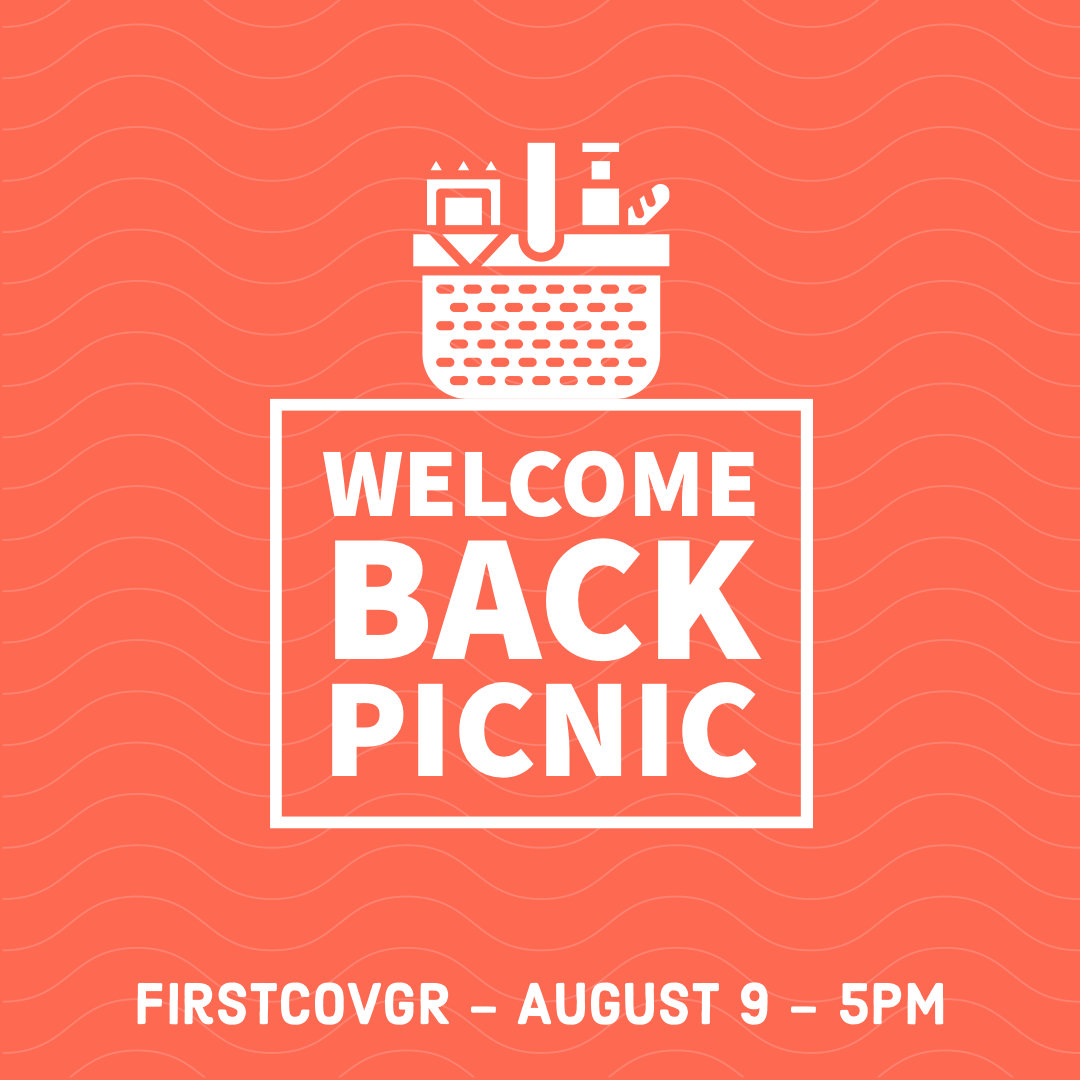 WELCOME BACK PICNIC

FIRSTCOVGR – AUGUST 9 – 5PM